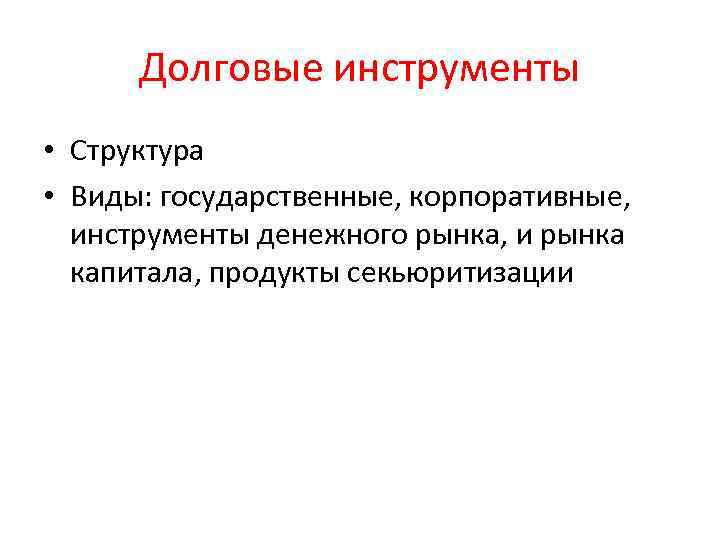 Долговые инструменты

• Структура
• Виды: государственные, корпоративные, инструменты денежного рынка, и рынка капитала, продукты секьюритизации